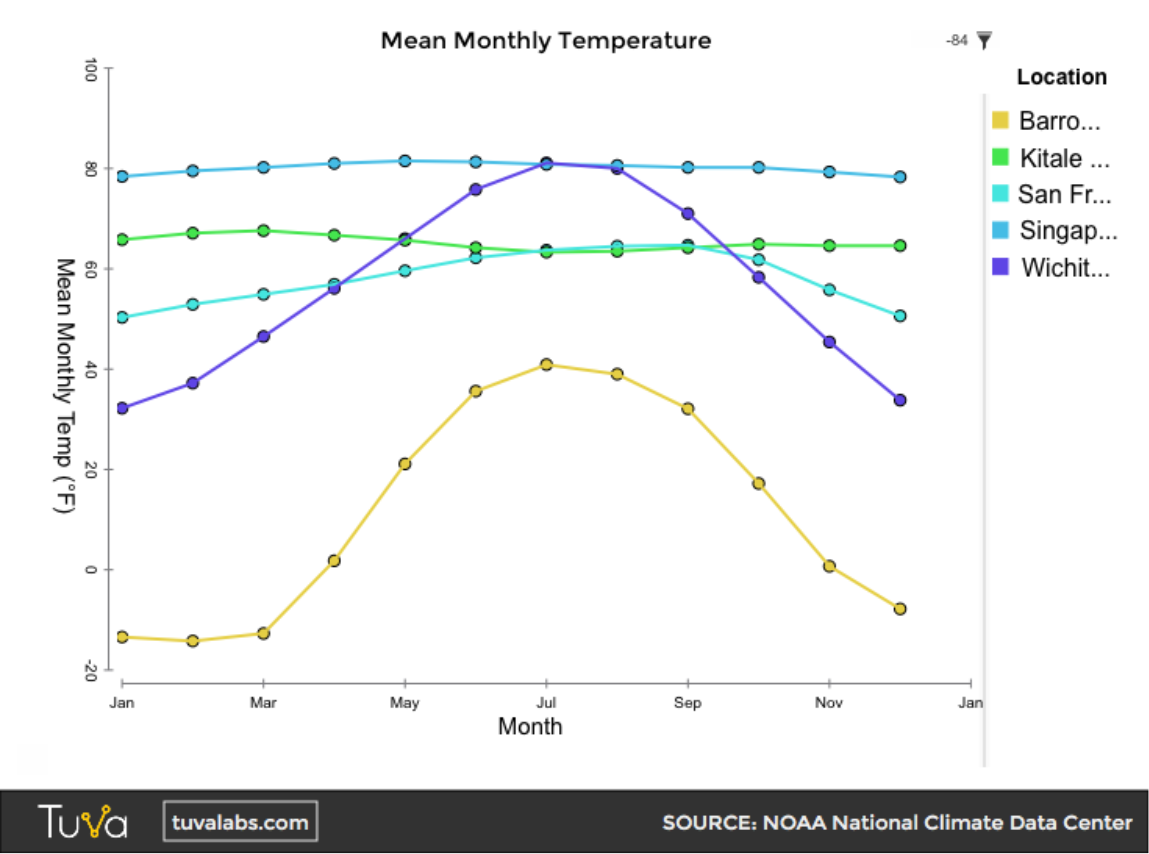 Mean Monthly Temperature

-84

Location
Barro...
Kitale ...
San Fr...
Singap...
Wichit...

Mean Monthly Temp (°F)

100
80
60
40
20
0
-20

Jan
Mar
May
Jul
Sep
Nov
Jan

Month

Tuva
tuvalabs.com
SOURCE: NOAA National Climate Data Center